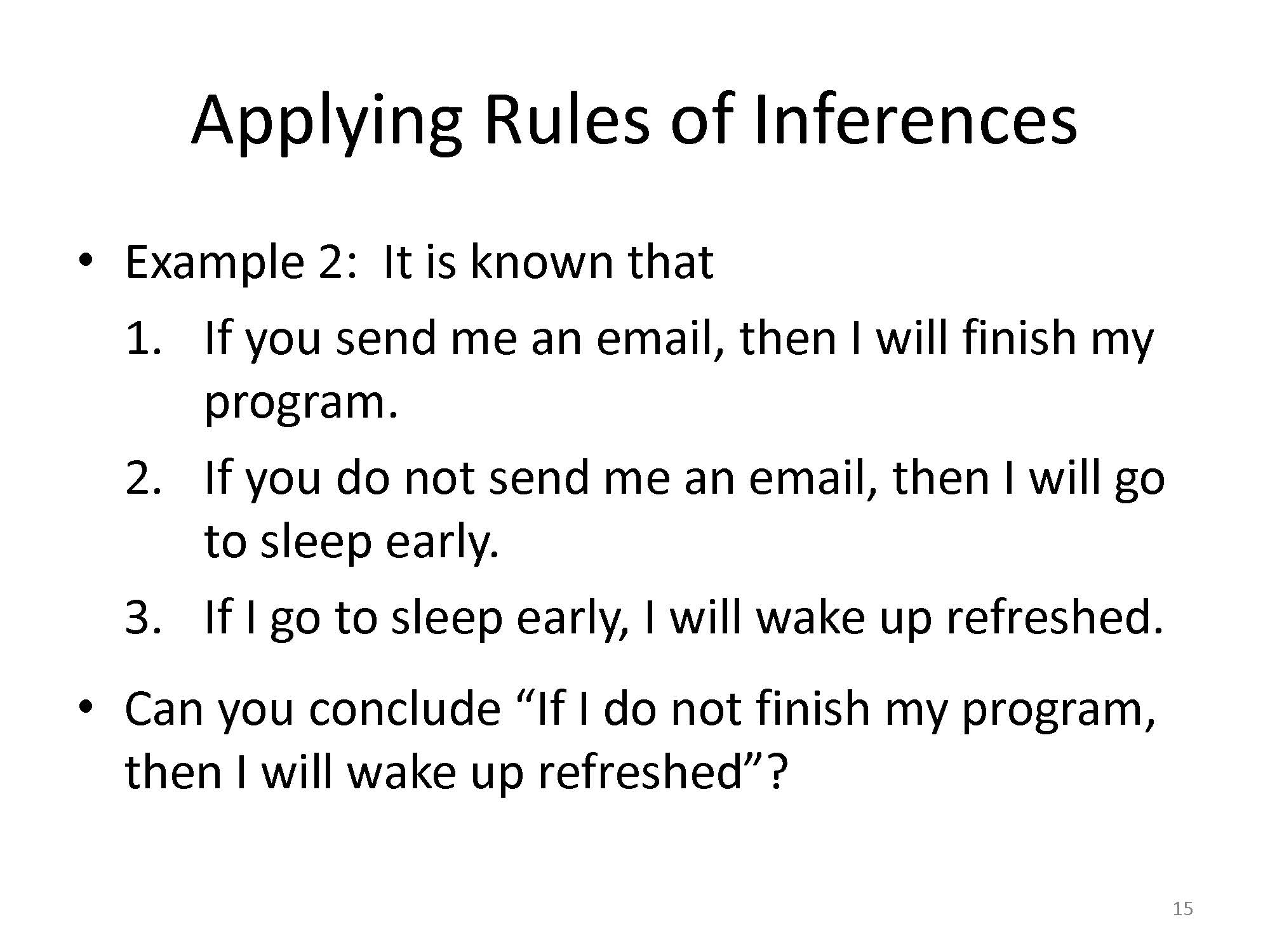 Applying Rules of Inferences

• Example 2: It is known that

1. If you send me an email, then I will finish my program.
2. If you do not send me an email, then I will go to sleep early.
3. If I go to sleep early, I will wake up refreshed.

• Can you conclude “If I do not finish my program, then I will wake up refreshed”?

15